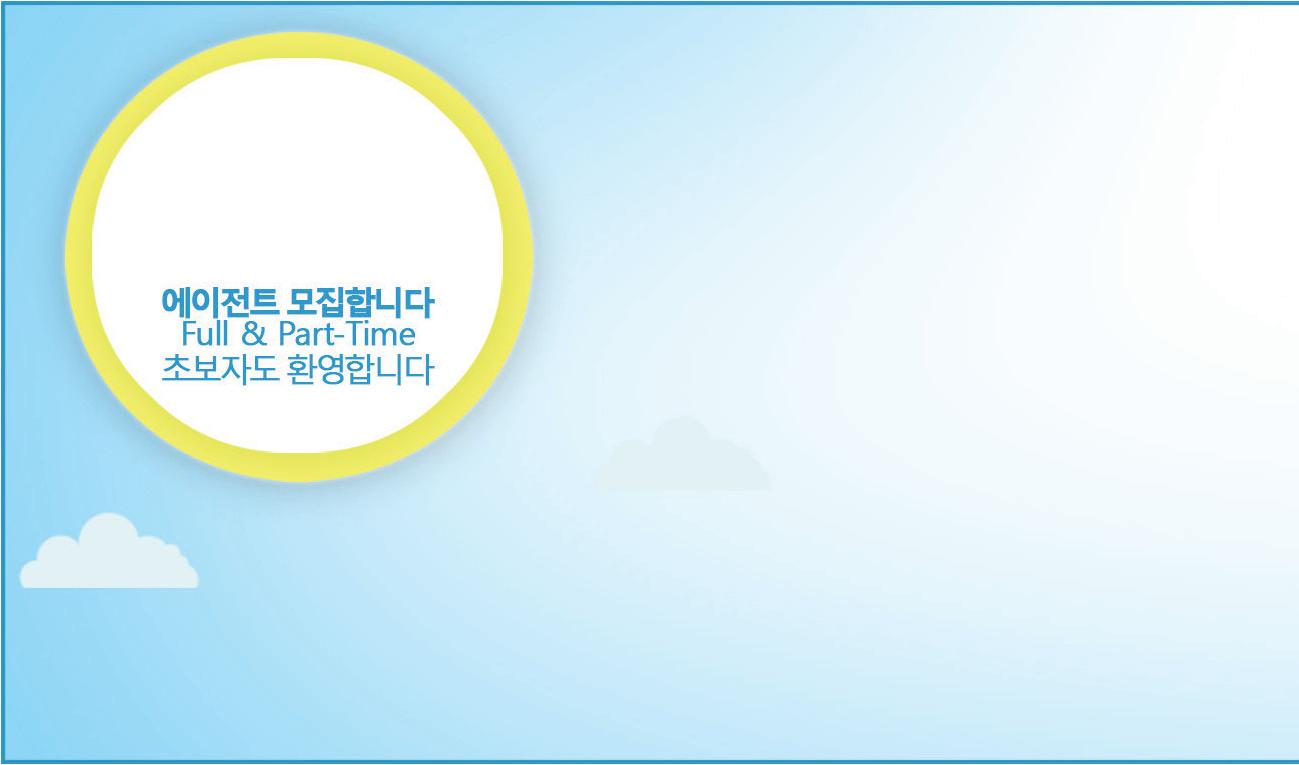 에이전트 모집합니다
Full & Part-Time
초보자도 환영합니다